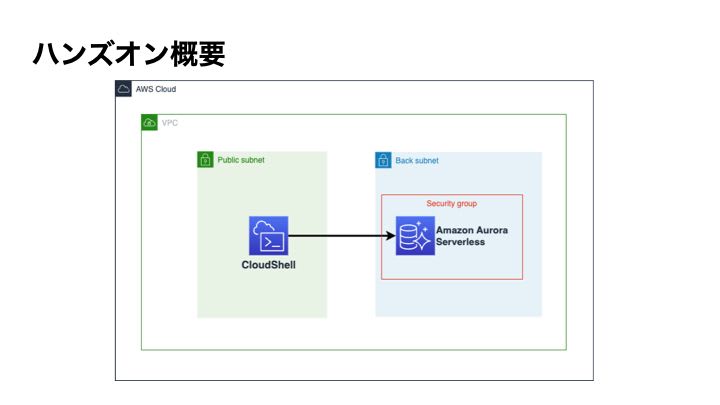 ハンズオン概要

AWS Cloud

VPC

Public subnet

CloudShell

Back subnet

Security group

Amazon Aurora Serverless